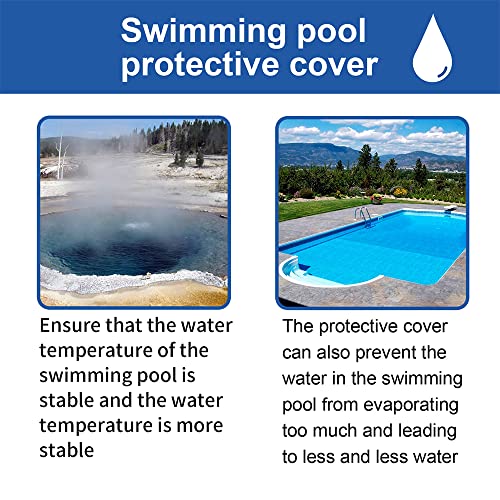 Swimming pool protective cover

Ensure that the water temperature of the swimming pool is stable and the water temperature is more stable

The protective cover can also prevent the water in the swimming pool from evaporating too much and leading to less and less water